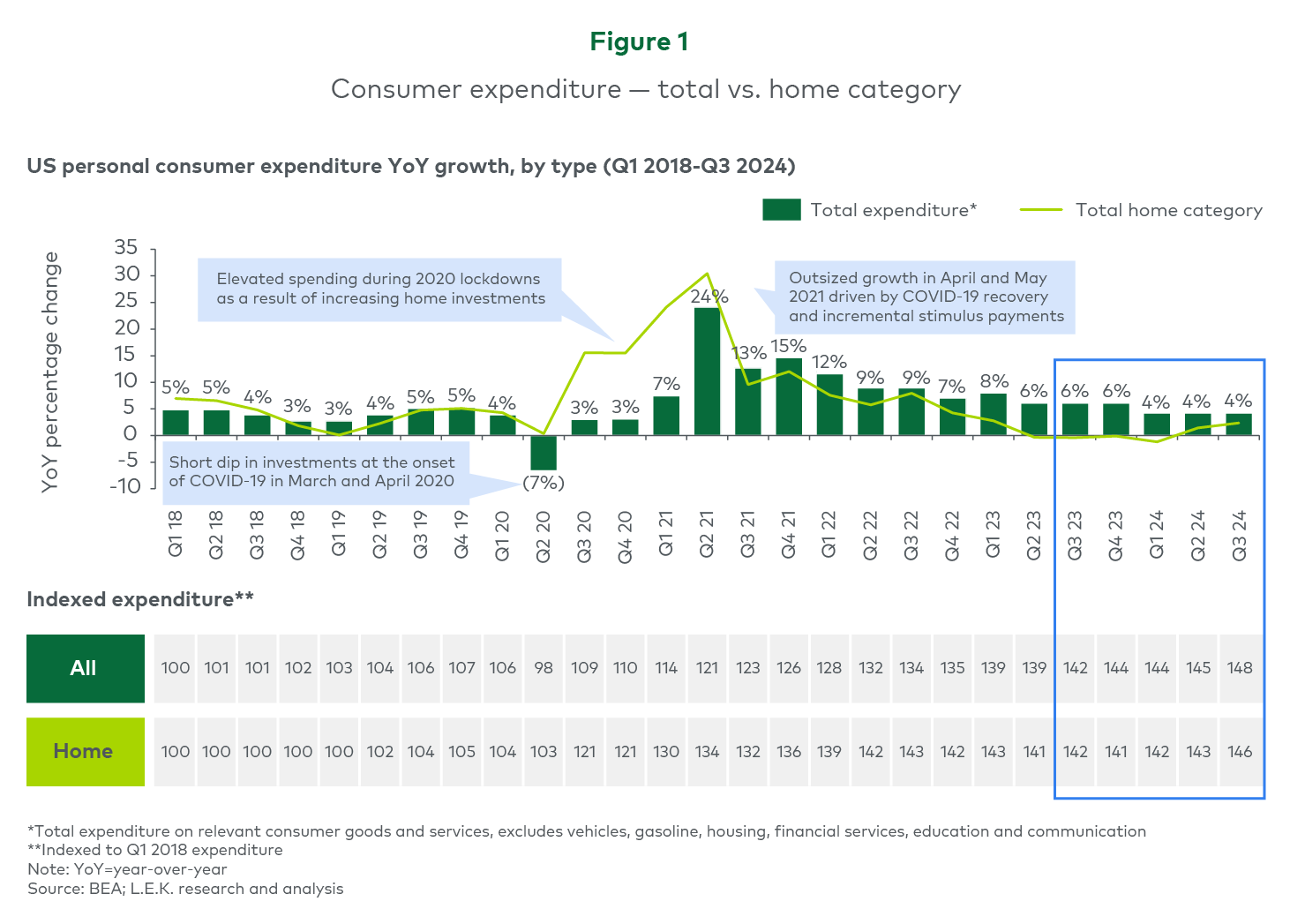 Figure 1

Consumer expenditure — total vs. home category

US personal consumer expenditure YoY growth, by type (Q1 2018-Q3 2024)

Total expenditure*
Total home category

YoY percentage change

35
30
25
20
15
10
5
0
-5
-10

Elevated spending during 2020 lockdowns as a result of increasing home investments

Outsized growth in April and May 2021 driven by COVID-19 recovery and incremental stimulus payments

Short dip in investments at the onset of COVID-19 in March and April 2020

5% 5% 4% 3% 3% 4% 5% 5% 4% (7%) 3% 3% 7% 24% 13% 15% 12% 9% 9% 7% 8% 6% 6% 6% 4% 4% 4%

Q1 18 Q2 18 Q3 18 Q4 18 Q1 19 Q2 19 Q3 19 Q4 19 Q1 20 Q2 20 Q3 20 Q4 20 Q1 21 Q2 21 Q3 21 Q4 21 Q1 22 Q2 22 Q3 22 Q4 22 Q1 23 Q2 23 Q3 23 Q4 23 Q1 24 Q2 24 Q3 24

Indexed expenditure**

| All | 100 | 101 | 101 | 102 | 103 | 104 | 106 | 107 | 106 | 98 | 109 | 110 | 114 | 121 | 123 | 126 | 128 | 132 | 134 | 135 | 139 | 139 | 142 | 144 | 144 | 145 | 148 |
|---|---|---|---|---|---|---|---|---|---|---|---|---|---|---|---|---|---|---|---|---|---|---|---|---|---|---|---|
| Home | 100 | 100 | 100 | 100 | 100 | 102 | 104 | 105 | 104 | 103 | 121 | 121 | 130 | 134 | 132 | 136 | 139 | 142 | 143 | 142 | 143 | 141 | 142 | 141 | 142 | 143 | 146 |

*Total expenditure on relevant consumer goods and services, excludes vehicles, gasoline, housing, financial services, education and communication
**Indexed to Q1 2018 expenditure
Note: YoY=year-over-year
Source: BEA; L.E.K. research and analysis